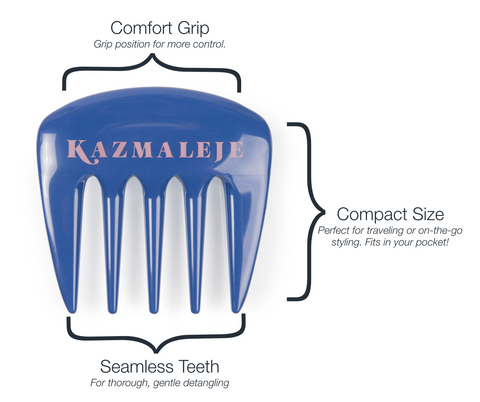 Comfort Grip
Grip position for more control.

KAZMALEJE

Compact Size
Perfect for traveling or on-the-go styling. Fits in your pocket!

Seamless Teeth
For thorough, gentle detangling